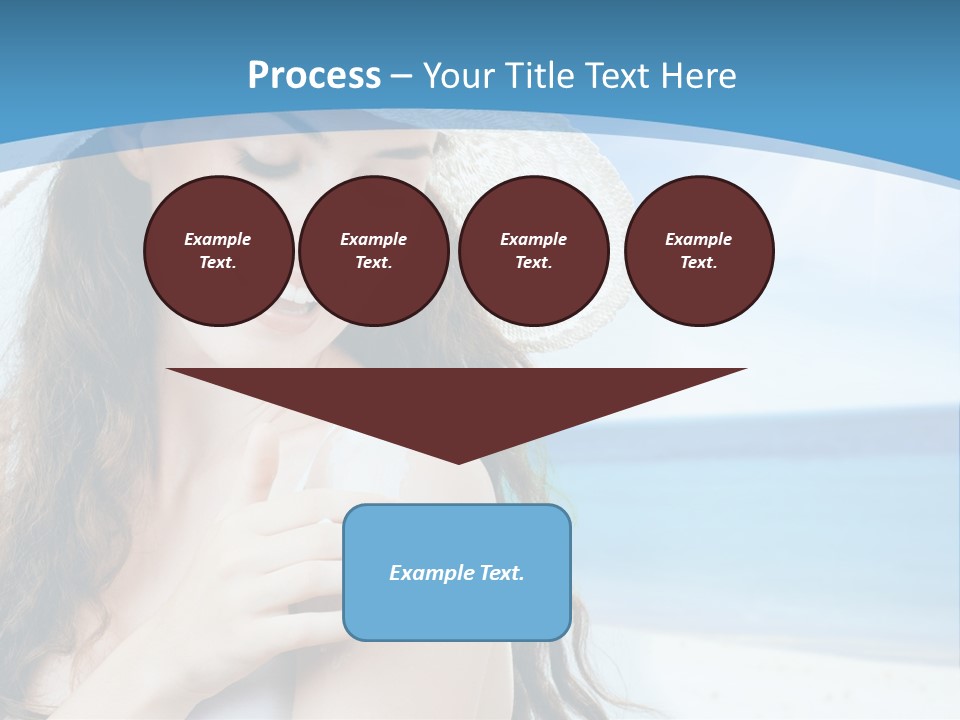 Process – Your Title Text Here

Example Text.

Example Text.

Example Text.

Example Text.

Example Text.